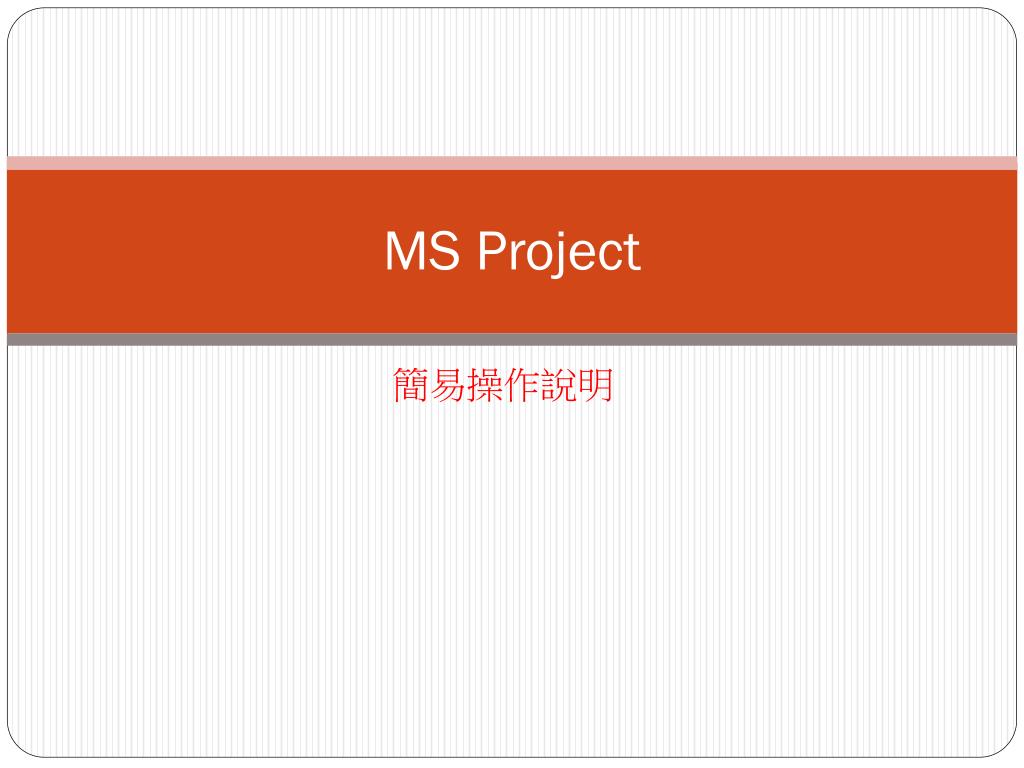 MS Project

簡易操作說明